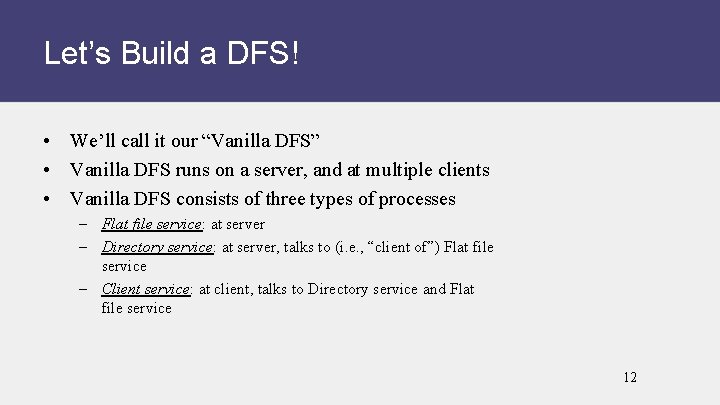 Let’s Build a DFS!

• We’ll call it our “Vanilla DFS”
• Vanilla DFS runs on a server, and at multiple clients
• Vanilla DFS consists of three types of processes
– Flat file service: at server
– Directory service: at server, talks to (i.e., “client of”) Flat file service
– Client service: at client, talks to Directory service and Flat file service

12